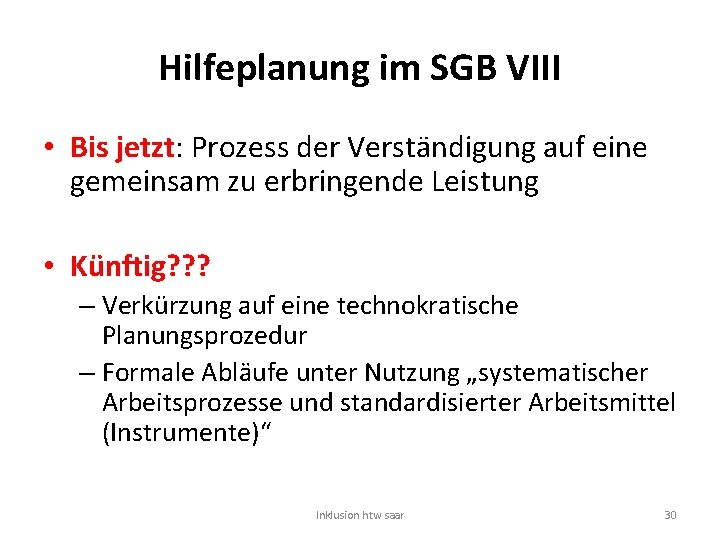 Hilfeplanung im SGB VIII

• Bis jetzt: Prozess der Verständigung auf eine gemeinsam zu erbringende Leistung

• Künftig???
– Verkürzung auf eine technokratische Planungsprozedur
– Formale Abläufe unter Nutzung „systematischer Arbeitsprozesse und standardisierter Arbeitsmittel (Instrumente)“

Inklusion htw saar

30